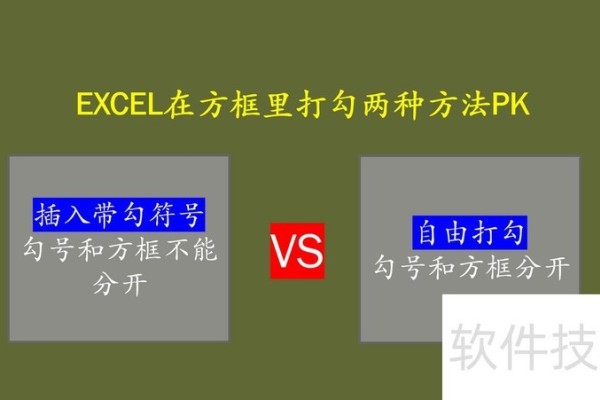 EXCEL在方框里打勾两种方法PK

插入带勾符号
勾号和方框不能分开

VS

自由打勾
勾号和方框分开

软件技